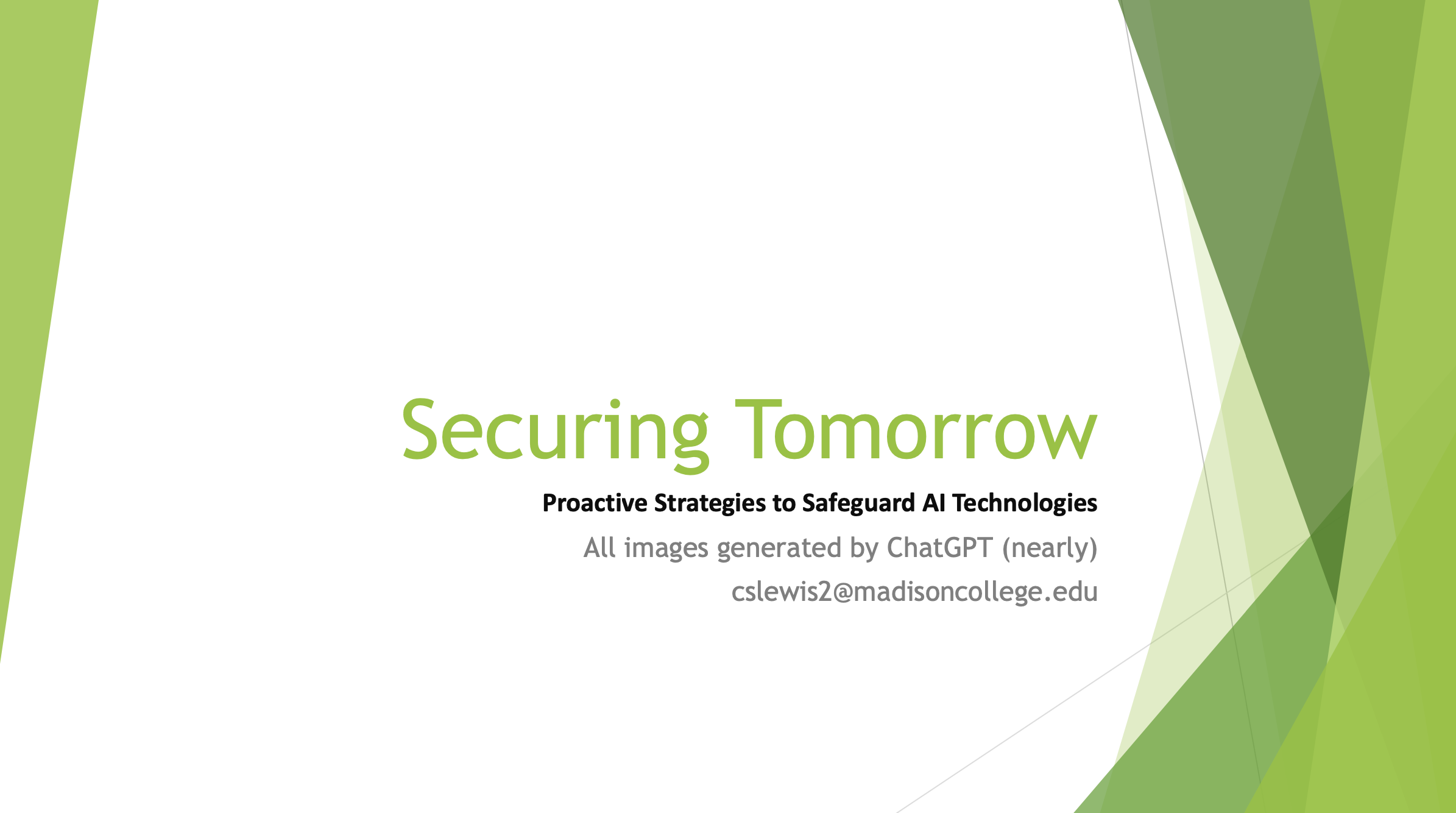 Securing Tomorrow

Proactive Strategies to Safeguard AI Technologies

All images generated by ChatGPT (nearly)

cslewis2@madisoncollege.edu